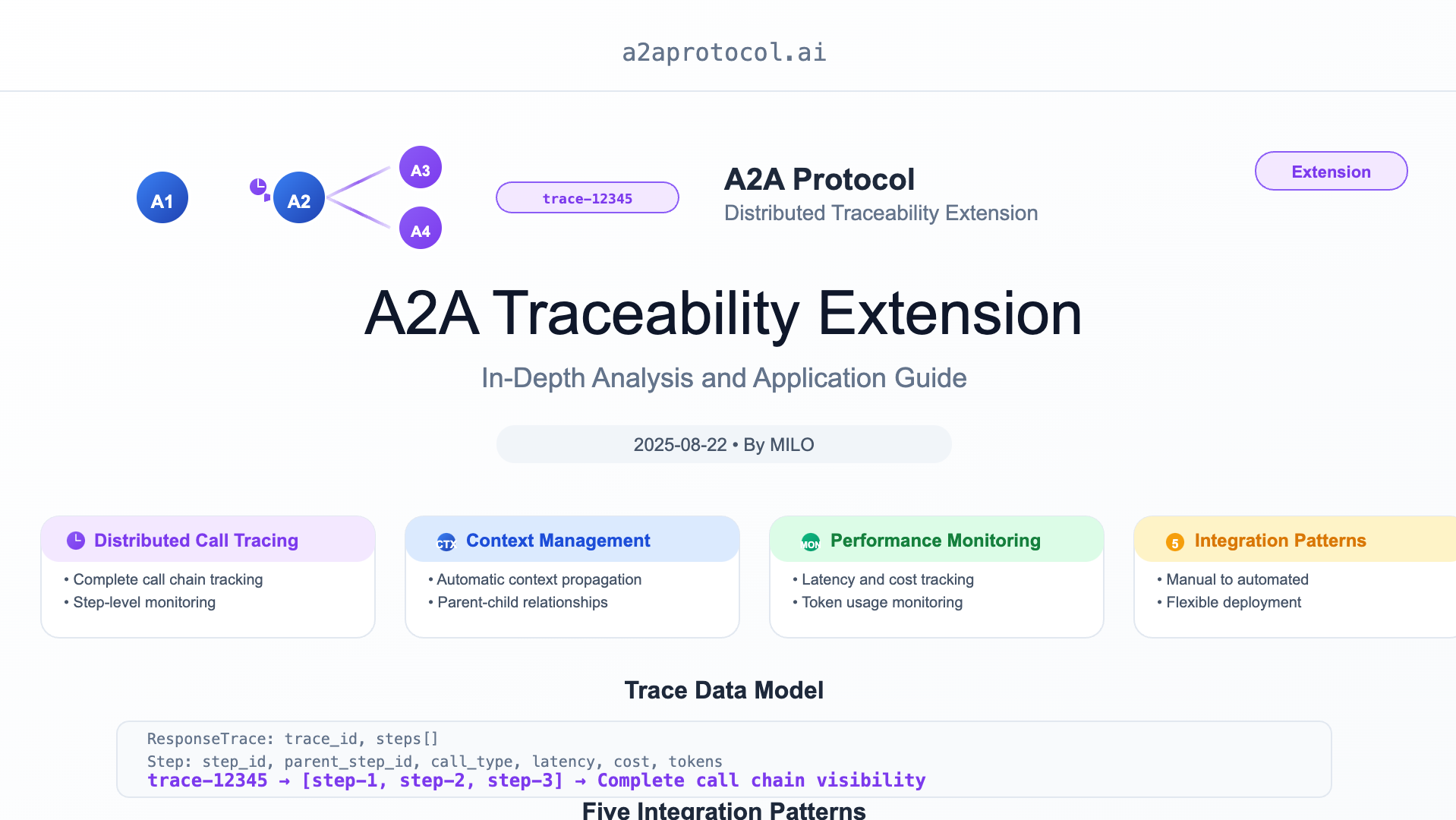 a2aprotocol.ai

A1

A2

A3

A4

trace-12345

A2A Protocol
Distributed Traceability Extension

Extension

A2A Traceability Extension

In-Depth Analysis and Application Guide

2025-08-22 • By MILO

Distributed Call Tracing
• Complete call chain tracking
• Step-level monitoring

CTX Context Management
• Automatic context propagation
• Parent-child relationships

MON Performance Monitoring
• Latency and cost tracking
• Token usage monitoring

5 Integration Patterns
• Manual to automated
• Flexible deployment

Trace Data Model

ResponseTrace: trace_id, steps[]
Step: step_id, parent_step_id, call_type, latency, cost, tokens
trace-12345 → [step-1, step-2, step-3] → Complete call chain visibility

Five Integration Patterns